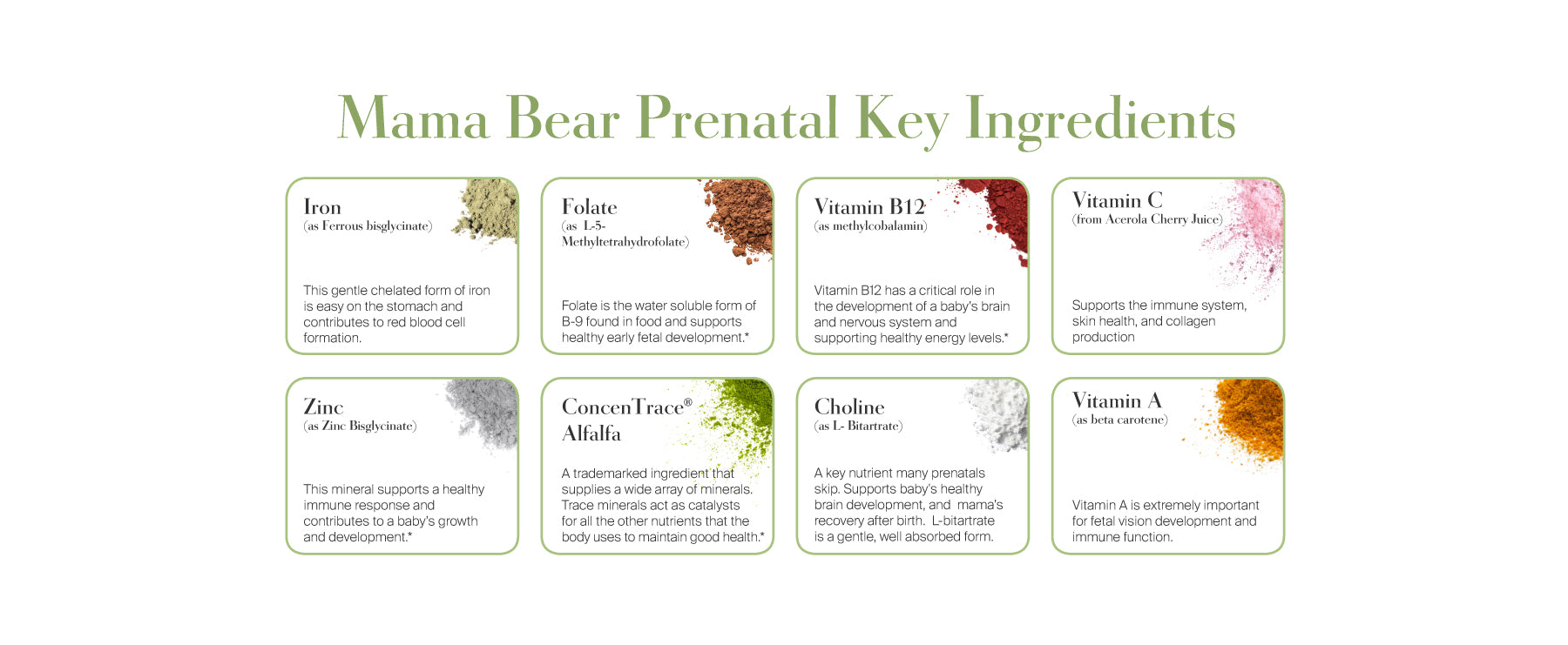 Mama Bear Prenatal Key Ingredients

Iron
(as Ferrous bisglycinate)

This gentle chelated form of iron is easy on the stomach and contributes to red blood cell formation.

Folate
(as L-5-Methyltetrahydrofolate)

Folate is the water soluble form of B-9 found in food and supports healthy early fetal development.*

Vitamin B12
(as methylcobalamin)

Vitamin B12 has a critical role in the development of a baby's brain and nervous system and supporting healthy energy levels.*

Vitamin C
(from Acerola Cherry Juice)

Supports the immune system, skin health, and collagen production

Zinc
(as Zinc Bisglycinate)

This mineral supports a healthy immune response and contributes to a baby's growth and development.*

ConcenTrace® Alfalfa

A trademarked ingredient that supplies a wide array of minerals. Trace minerals act as catalysts for all the other nutrients that the body uses to maintain good health.*

Choline
(as L- Bitartrate)

A key nutrient many prenatals skip. Supports baby's healthy brain development, and mama's recovery after birth. L-bitartrate is a gentle, well absorbed form.

Vitamin A
(as beta carotene)

Vitamin A is extremely important for fetal vision development and immune function.